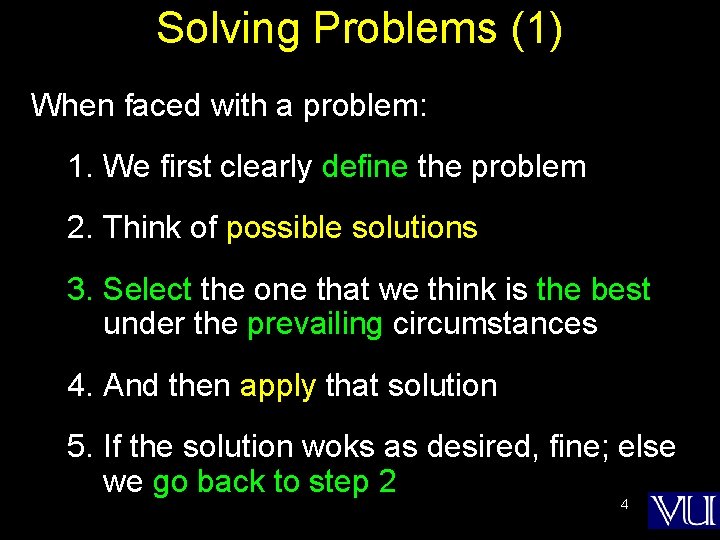 Solving Problems (1)

When faced with a problem:

1. We first clearly define the problem

2. Think of possible solutions

3. Select the one that we think is the best under the prevailing circumstances

4. And then apply that solution

5. If the solution woks as desired, fine; else we go back to step 2

4

VU